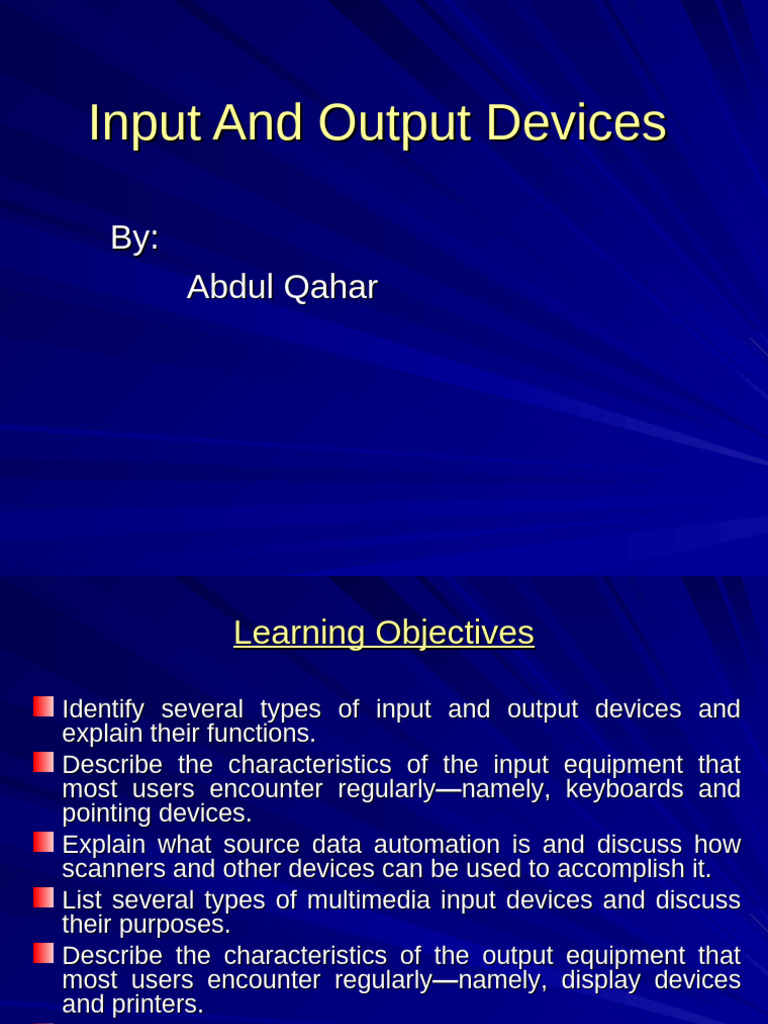 Input And Output Devices

By:

Abdul Qahar

Learning Objectives

Identify several types of input and output devices and explain their functions.

Describe the characteristics of the input equipment that most users encounter regularly—namely, keyboards and pointing devices.

Explain what source data automation is and discuss how scanners and other devices can be used to accomplish it.

List several types of multimedia input devices and discuss their purposes.

Describe the characteristics of the output equipment that most users encounter regularly—namely, display devices and printers.